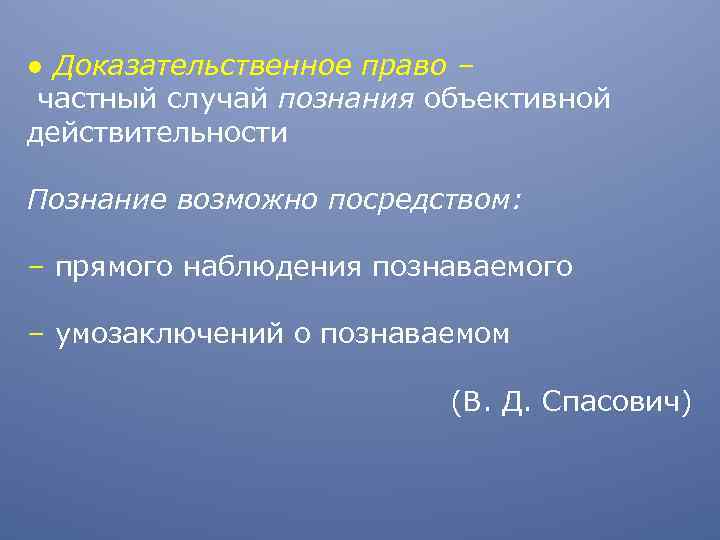 ● Доказательственное право – частный случай познания объективной действительности

Познание возможно посредством:

– прямого наблюдения познаваемого

– умозаключений о познаваемом

(В. Д. Спасович)